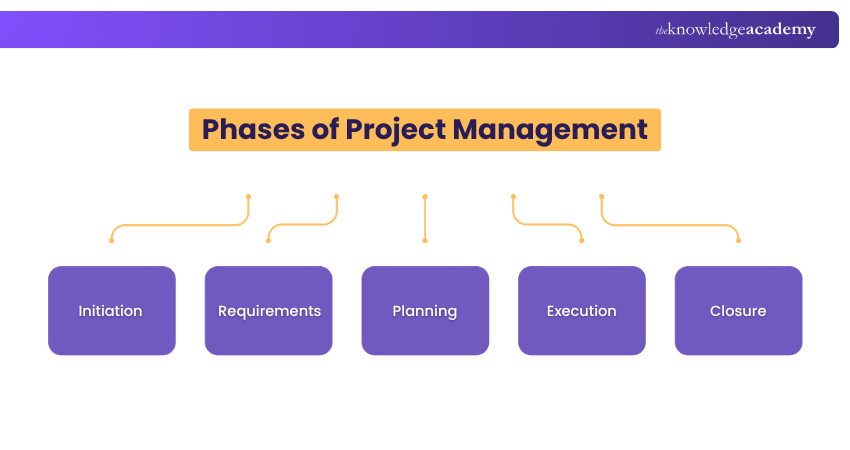 theknowledgeacademy

Phases of Project Management

Initiation

Requirements

Planning

Execution

Closure